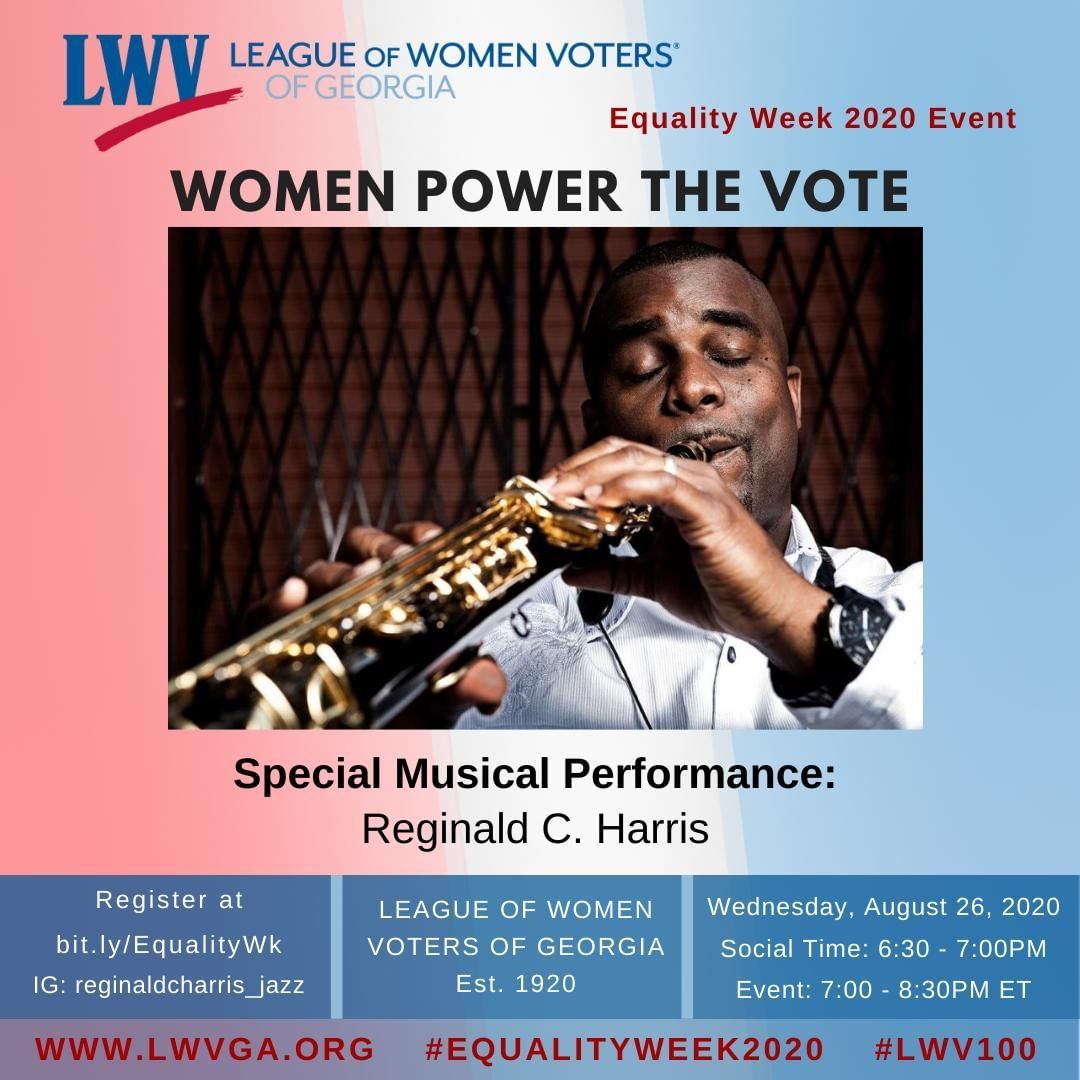 LWV LEAGUE OF WOMEN VOTERS® OF GEORGIA

Equality Week 2020 Event

WOMEN POWER THE VOTE

Special Musical Performance:
Reginald C. Harris

Register at
bit.ly/EqualityWk
IG: reginaldcharris_jazz

LEAGUE OF WOMEN VOTERS OF GEORGIA
Est. 1920

Wednesday, August 26, 2020
Social Time: 6:30 - 7:00PM
Event: 7:00 - 8:30PM ET

WWW.LWVGA.ORG #EQUALITYWEEK2020 #LWV100